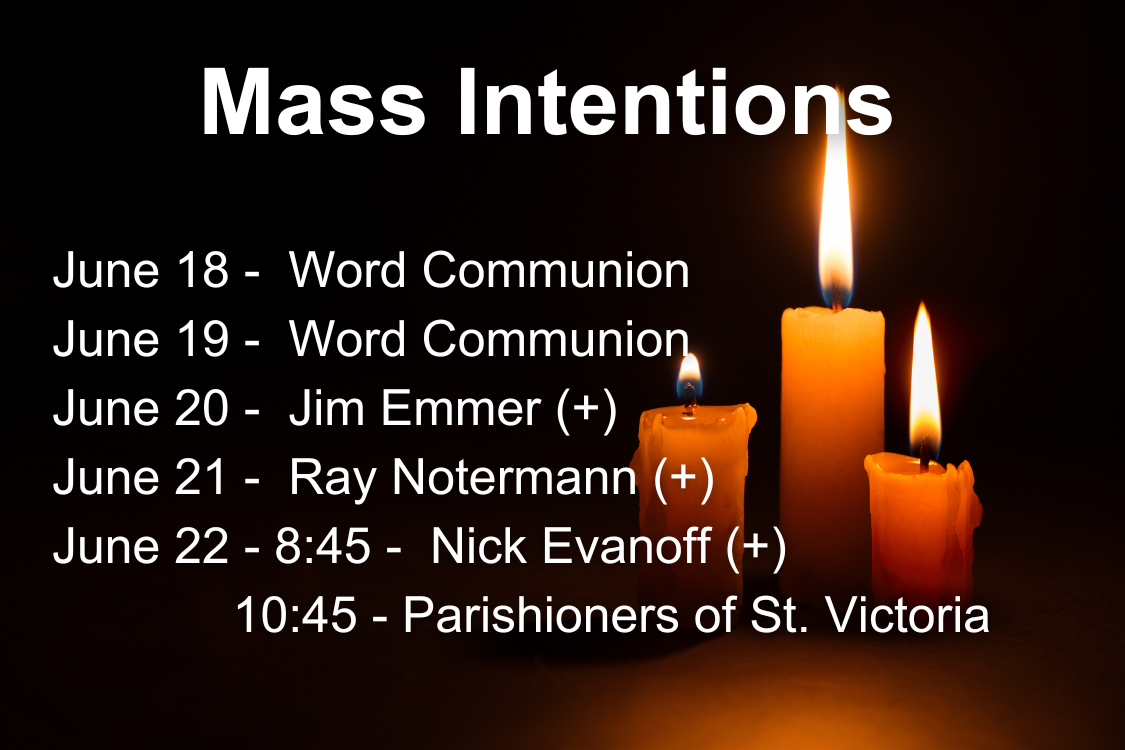 Mass Intentions

June 18 - Word Communion
June 19 - Word Communion
June 20 - Jim Emmer (+)
June 21 - Ray Notermann (+)
June 22 - 8:45 - Nick Evanoff (+)
10:45 - Parishioners of St. Victoria